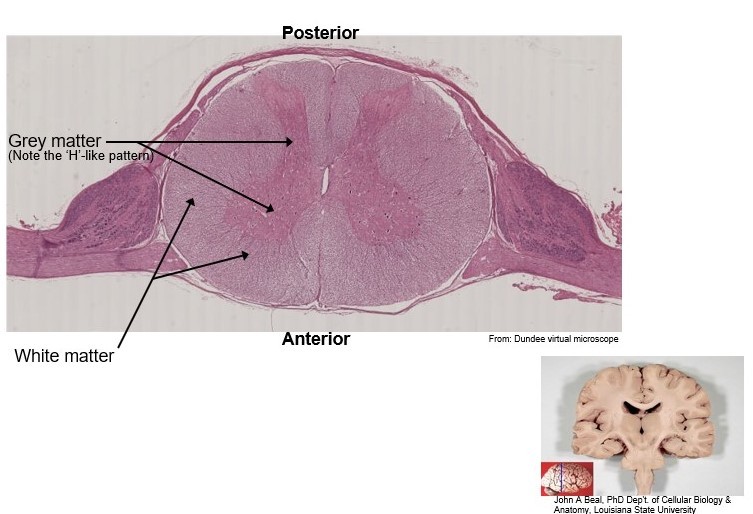 Posterior

Grey matter
(Note the 'H'-like pattern)

White matter

Anterior

From: Dundee virtual microscope

John A Beal, PhD Dep't. of Cellular Biology & Anatomy, Louisiana State University